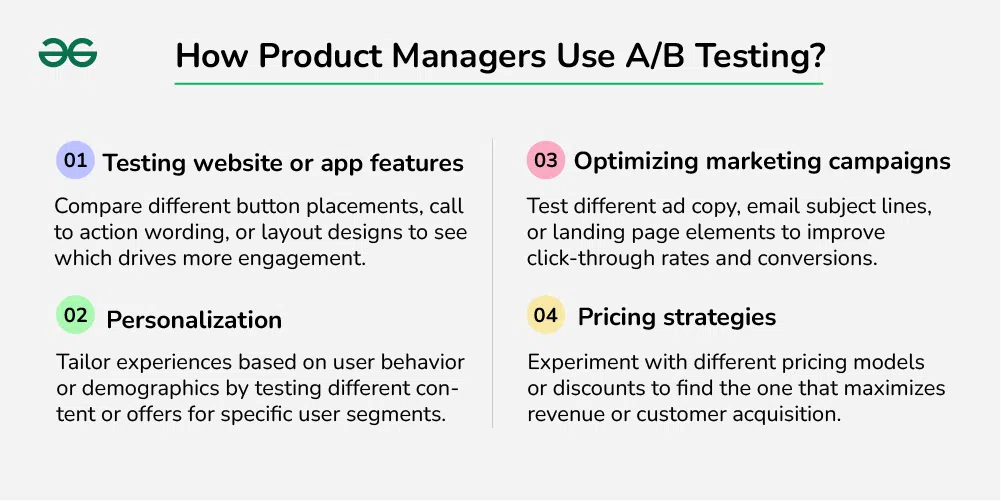 How Product Managers Use A/B Testing?

01 Testing website or app features

Compare different button placements, call to action wording, or layout designs to see which drives more engagement.

02 Personalization

Tailor experiences based on user behavior or demographics by testing different content or offers for specific user segments.

03 Optimizing marketing campaigns

Test different ad copy, email subject lines, or landing page elements to improve click-through rates and conversions.

04 Pricing strategies

Experiment with different pricing models or discounts to find the one that maximizes revenue or customer acquisition.